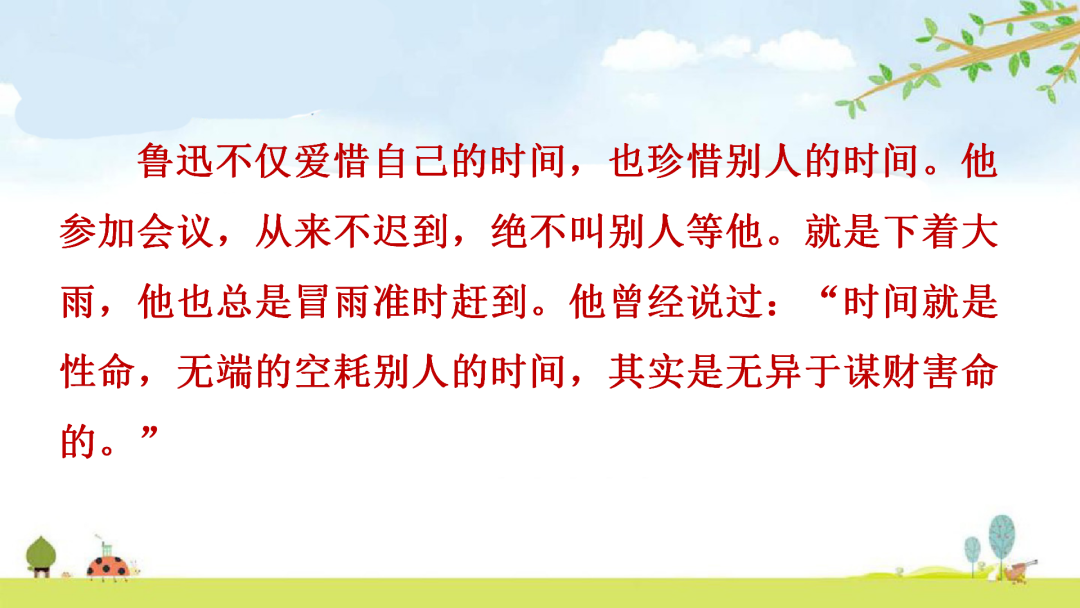 鲁迅不仅爱惜自己的时间，也珍惜别人的时间。他参加会议，从来不迟到，绝不叫别人等他。就是下着大雨，他也总是冒雨准时赶到。他曾经说过：“时间就是性命，无端的空耗别人的时间，其实是无异于谋财害命的。”